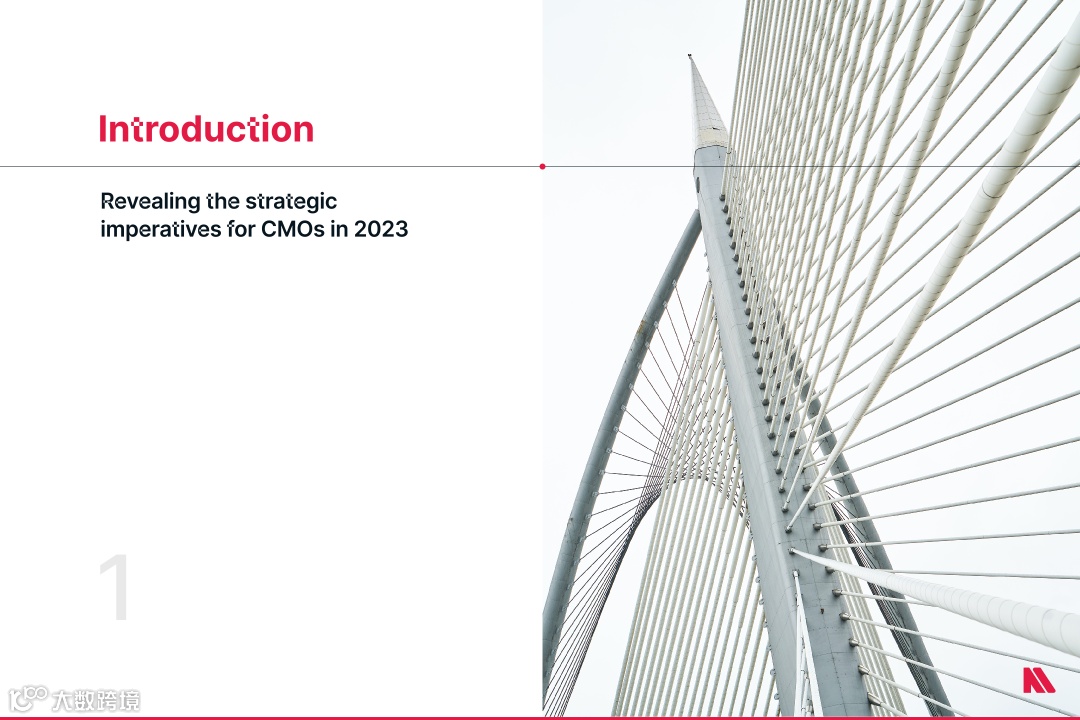 Introduction

Revealing the strategic imperatives for CMOs in 2023

1

大数跨境